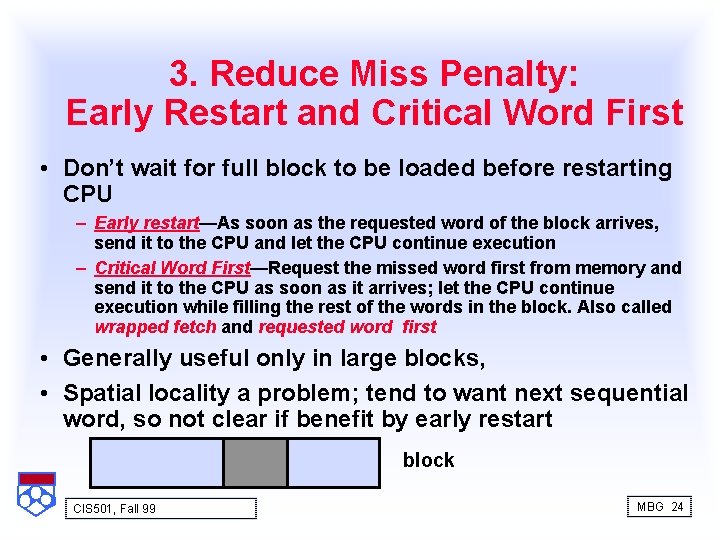 3. Reduce Miss Penalty: Early Restart and Critical Word First

• Don't wait for full block to be loaded before restarting CPU

– Early restart—As soon as the requested word of the block arrives, send it to the CPU and let the CPU continue execution

– Critical Word First—Request the missed word first from memory and send it to the CPU as soon as it arrives; let the CPU continue execution while filling the rest of the words in the block. Also called wrapped fetch and requested word first

• Generally useful only in large blocks,

• Spatial locality a problem; tend to want next sequential word, so not clear if benefit by early restart

block

CIS501, Fall 99

MBG 24